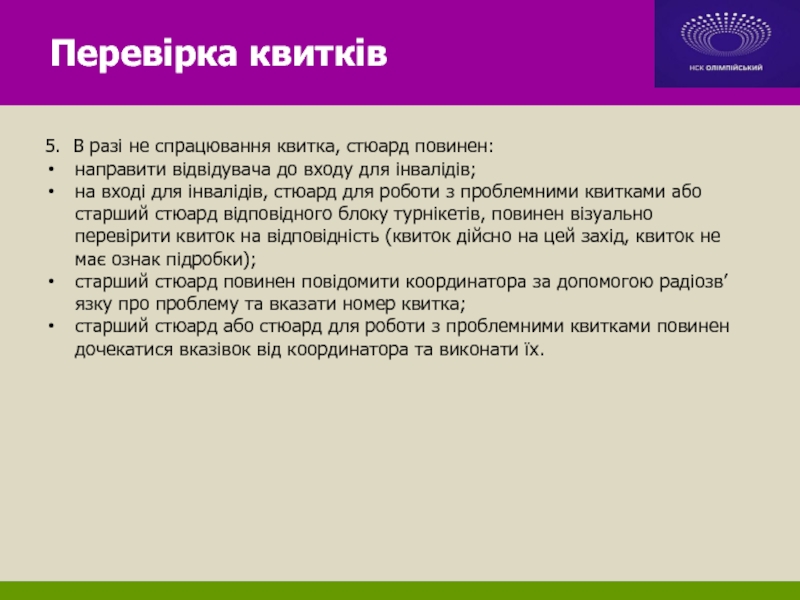 Перевірка квитків

НСК ОЛІМПІЙСЬКИЙ

5. В разі не спрацювання квитка, стюард повинен:
• направити відвідувача до входу для інвалідів;
• на вході для інвалідів, стюард для роботи з проблемними квитками або старший стюард відповідного блоку турнікетів, повинен візуально перевірити квиток на відповідність (квиток дійсно на цей захід, квиток не має ознак підробки);
• старший стюард повинен повідомити координатора за допомогою радіозв’язку про проблему та вказати номер квитка;
• старший стюард або стюард для роботи з проблемними квитками повинен дочекатися вказівок від координатора та виконати їх.